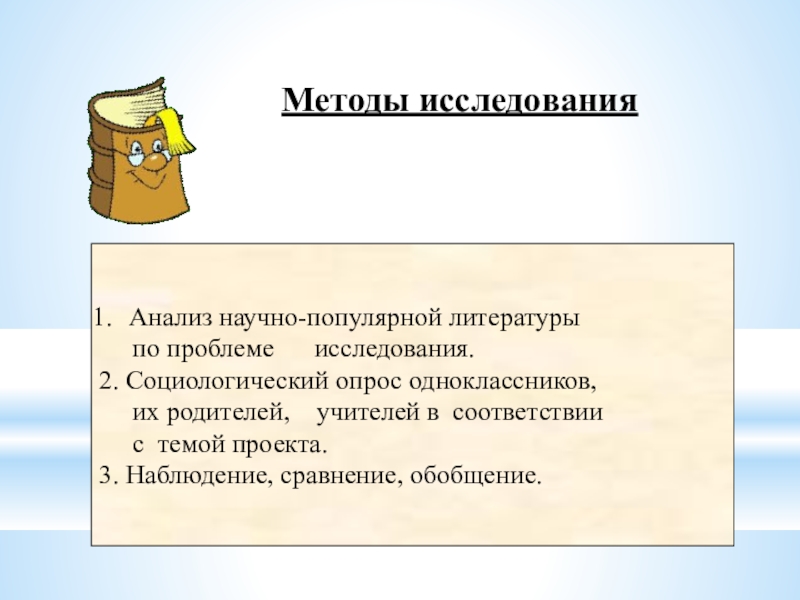 Методы исследования

1. Анализ научно-популярной литературы по проблеме исследования.
2. Социологический опрос одноклассников, их родителей, учителей в соответствии с темой проекта.
3. Наблюдение, сравнение, обобщение.